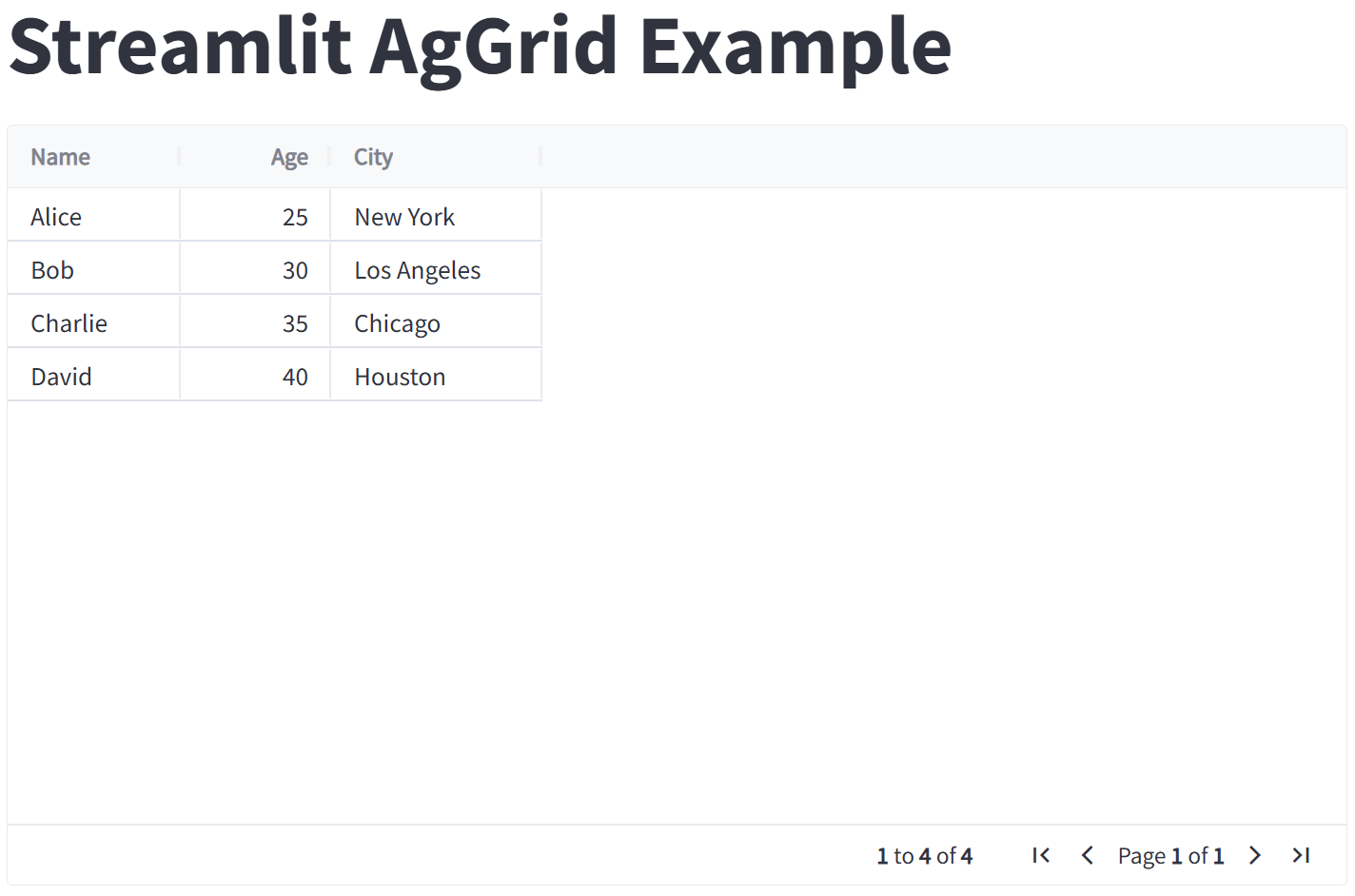 Streamlit AgGrid Example

| Name | Age | City |
|---|---|---|
| Alice | 25 | New York |
| Bob | 30 | Los Angeles |
| Charlie | 35 | Chicago |
| David | 40 | Houston |

1 to 4 of 4

Page 1 of 1